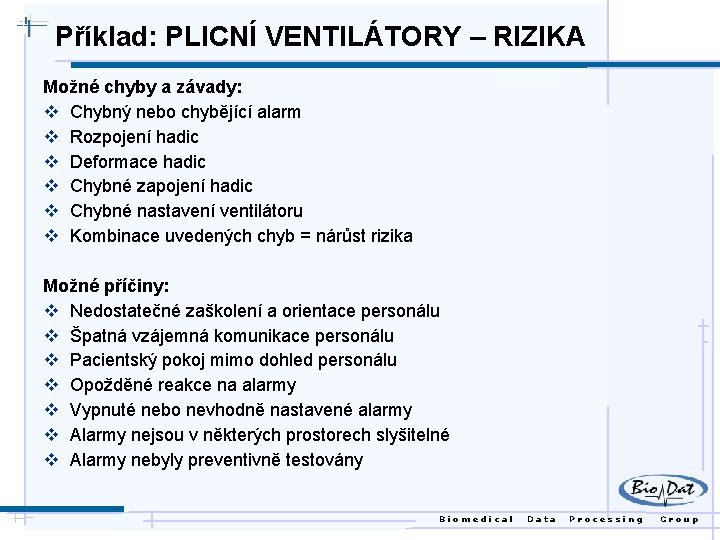 Příklad: PLICNÍ VENTILÁTORY – RIZIKA

Možné chyby a závady:
❖ Chybný nebo chybějící alarm
❖ Rozpojení hadic
❖ Deformace hadic
❖ Chybné zapojení hadic
❖ Chybné nastavení ventilátoru
❖ Kombinace uvedených chyb = nárůst rizika

Možné příčiny:
❖ Nedostatečné zaškolení a orientace personálu
❖ Špatná vzájemná komunikace personálu
❖ Pacientský pokoj mimo dohled personálu
❖ Opožděné reakce na alarmy
❖ Vypnuté nebo nevhodně nastavené alarmy
❖ Alarmy nejsou v některých prostorech slyšitelné
❖ Alarmy nebyly preventivně testovány

BioDat

Biomedical Data Processing Group